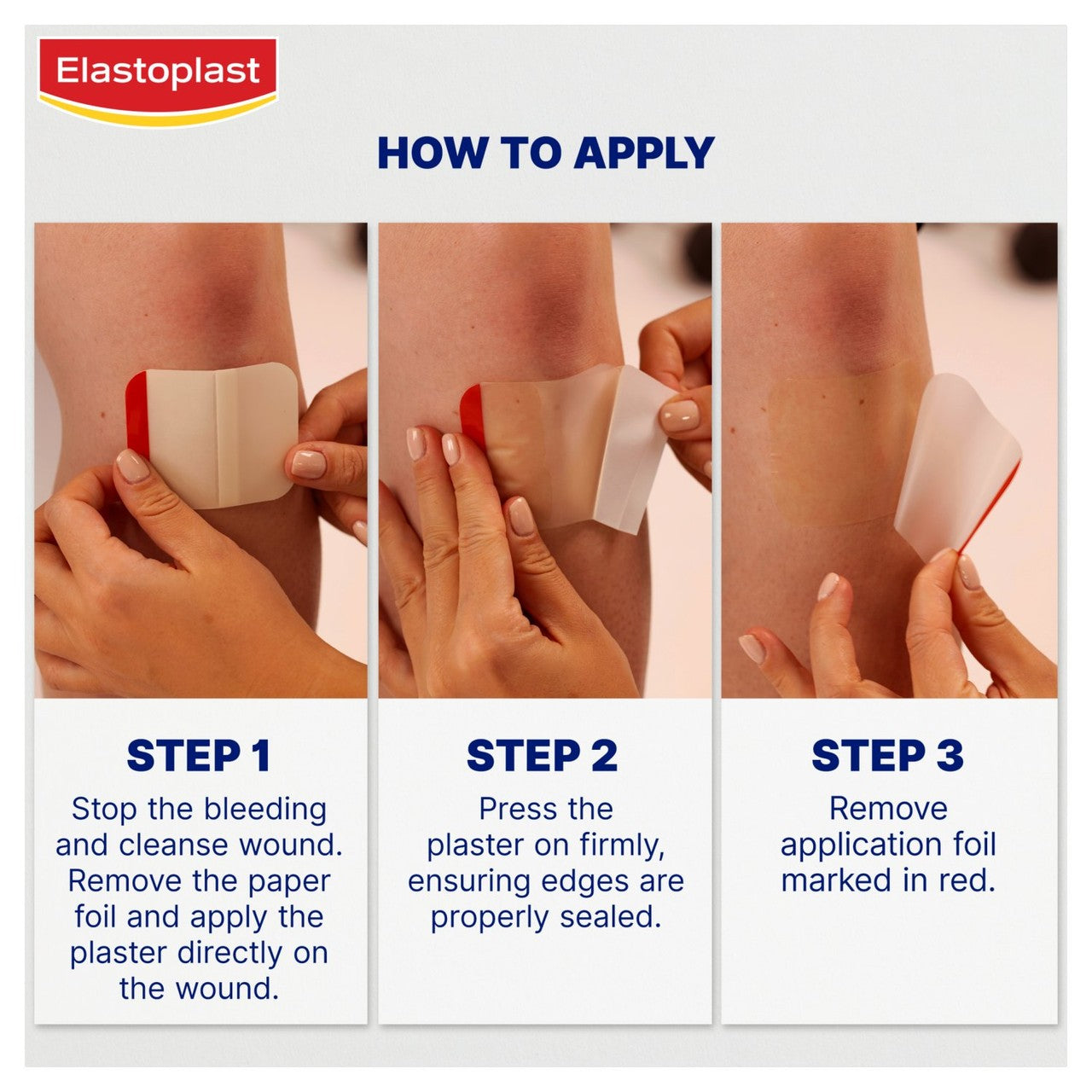 Elastoplast

HOW TO APPLY

STEP 1
Stop the bleeding and cleanse wound. Remove the paper foil and apply the plaster directly on the wound.

STEP 2
Press the plaster on firmly, ensuring edges are properly sealed.

STEP 3
Remove application foil marked in red.